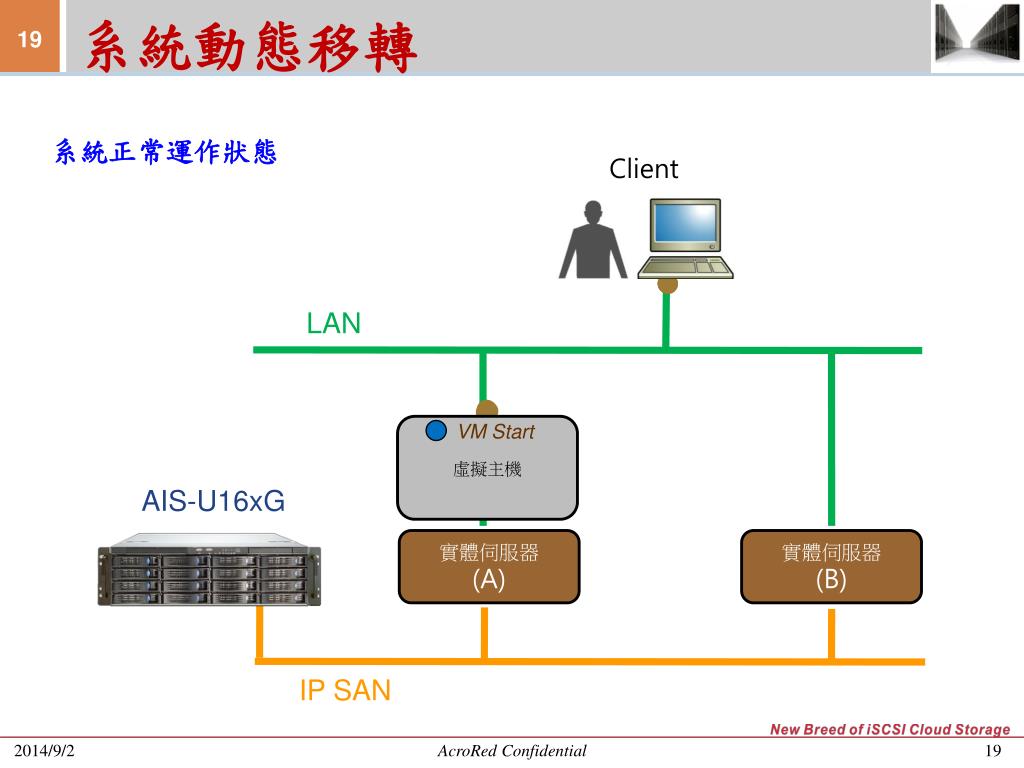 19

系統動態移轉

系統正常運作狀態

Client

LAN

VM Start

虛擬主機

AIS-U16xG

實體伺服器
(A)

實體伺服器
(B)

IP SAN

New Breed of iSCSI Cloud Storage

2014/9/2

AcroRed Confidential

19